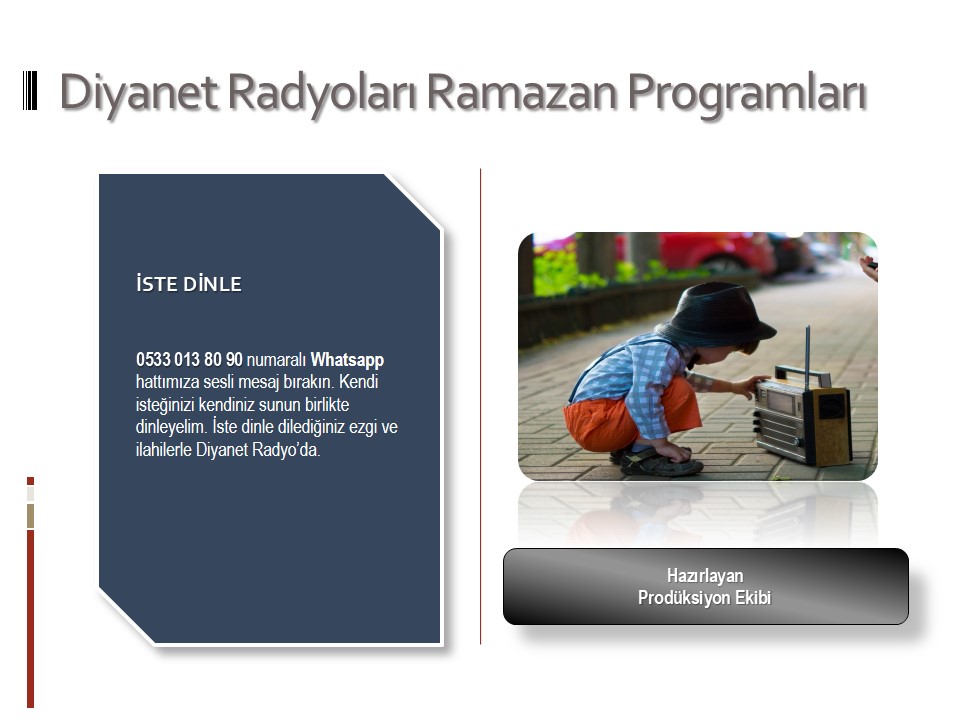 Diyanet Radyoları Ramazan Programları

İSTE DİNLE

0533 013 80 90 numaralı Whatsapp hattımıza sesli mesaj bırakın. Kendi isteğinizi kendiniz sunun birlikte dinleyelim. İste dinle dilediğiniz ezgi ve ilahilerle Diyanet Radyo'da.

Hazırlayan
Prodüksiyon Ekibi